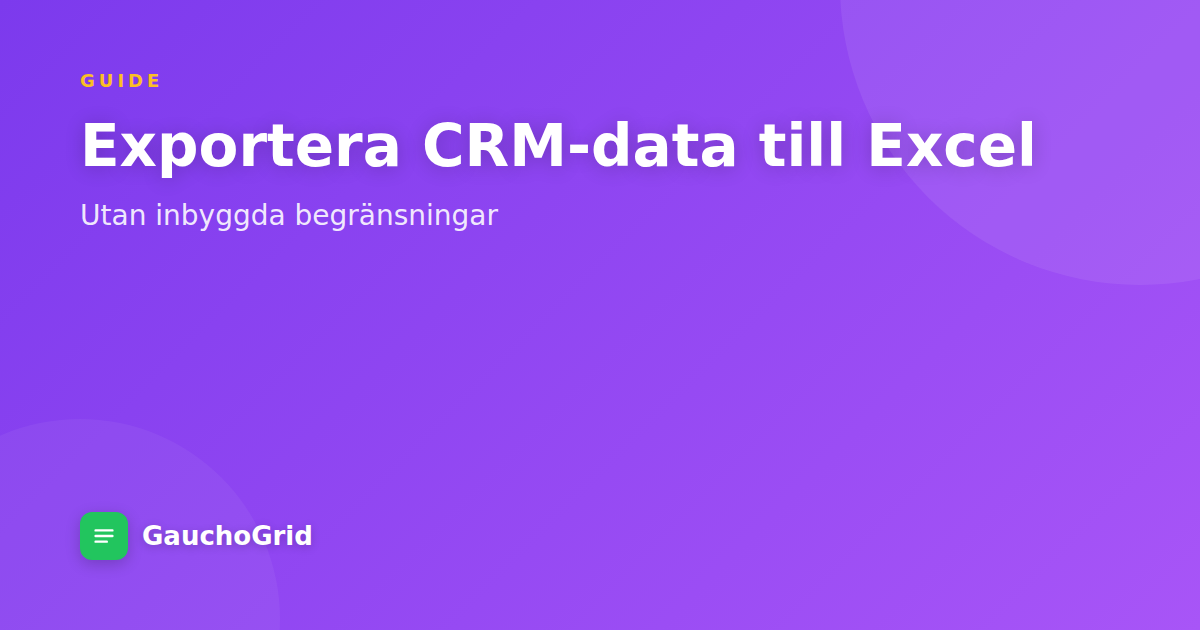 GUIDE

Exportera CRM-data till Excel

Utan inbyggda begränsningar

GauchoGrid